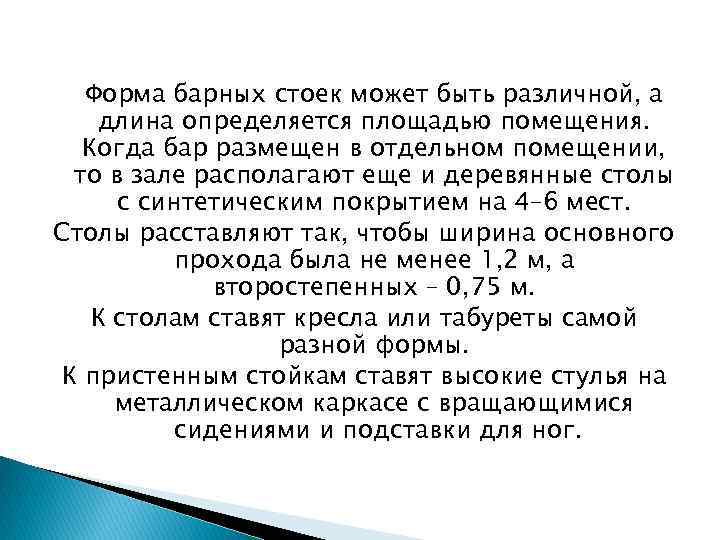 Форма барных стоек может быть различной, а длина определяется площадью помещения. Когда бар размещен в отдельном помещении, то в зале располагают еще и деревянные столы с синтетическим покрытием на 4–6 мест.

Столы расставляют так, чтобы ширина основного прохода была не менее 1,2 м, а второстепенных – 0,75 м.

К столам ставят кресла или табуреты самой разной формы.

К пристенным стойкам ставят высокие стулья на металлическом каркасе с вращающимися сидениями и подставки для ног.